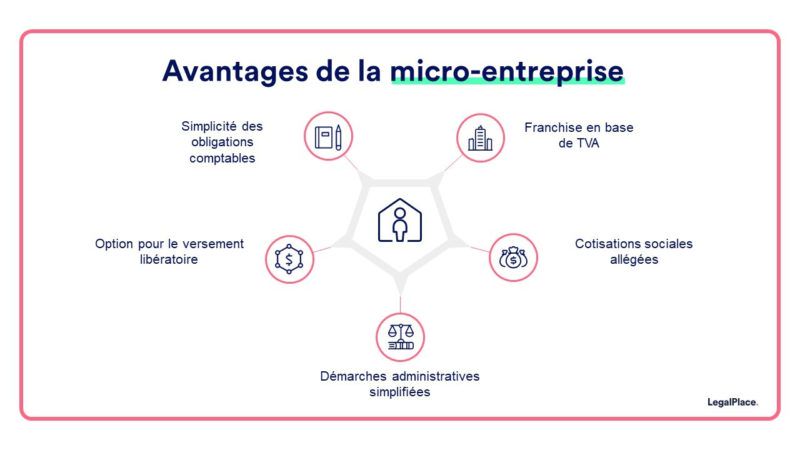 Avantages de la micro-entreprise

Simplicité des obligations comptables

Franchise en base de TVA

Option pour le versement libératoire

Cotisations sociales allégées

Démarches administratives simplifiées

LegalPlace.